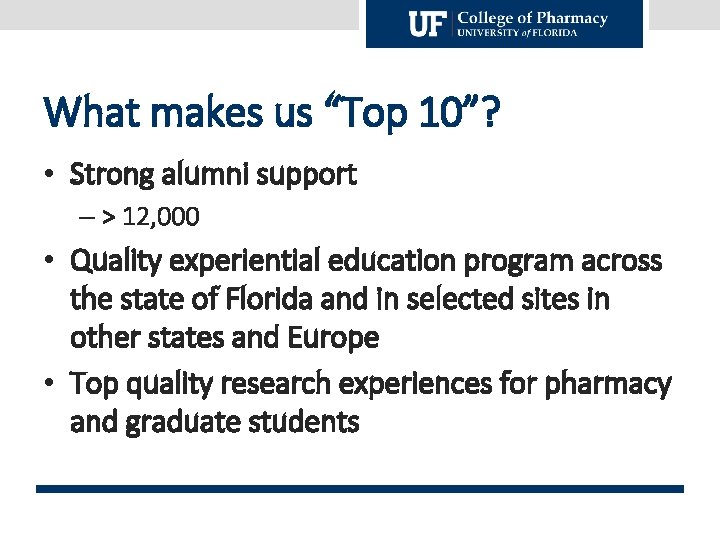 UF College of Pharmacy
UNIVERSITY of FLORIDA

What makes us “Top 10”?

• Strong alumni support
– > 12,000
• Quality experiential education program across the state of Florida and in selected sites in other states and Europe
• Top quality research experiences for pharmacy and graduate students